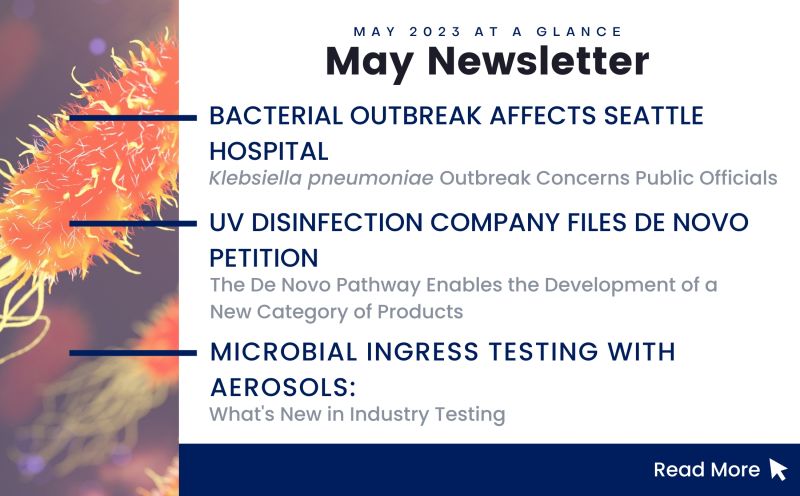 MAY 2023 AT A GLANCE
May Newsletter

BACTERIAL OUTBREAK AFFECTS SEATTLE HOSPITAL
Klebsiella pneumoniae Outbreak Concerns Public Officials

UV DISINFECTION COMPANY FILES DE NOVO PETITION
The De Novo Pathway Enables the Development of a New Category of Products

MICROBIAL INGRESS TESTING WITH AEROSOLS:
What's New in Industry Testing

Read More